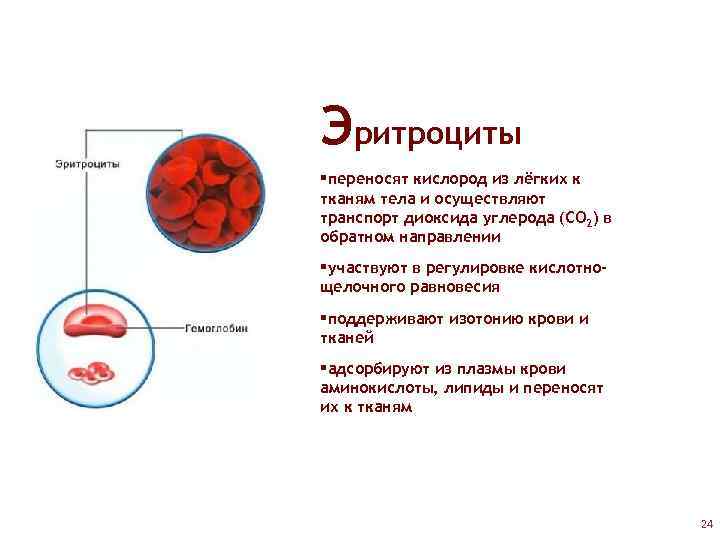 Эритроциты

Гемоглобин

Эритроциты

▪переносят кислород из лёгких к тканям тела и осуществляют транспорт диоксида углерода ($CO_2$) в обратном направлении

▪участвуют в регулировке кислотно-щелочного равновесия

▪поддерживают изотонию крови и тканей

▪адсорбируют из плазмы крови аминокислоты, липиды и переносят их к тканям

24